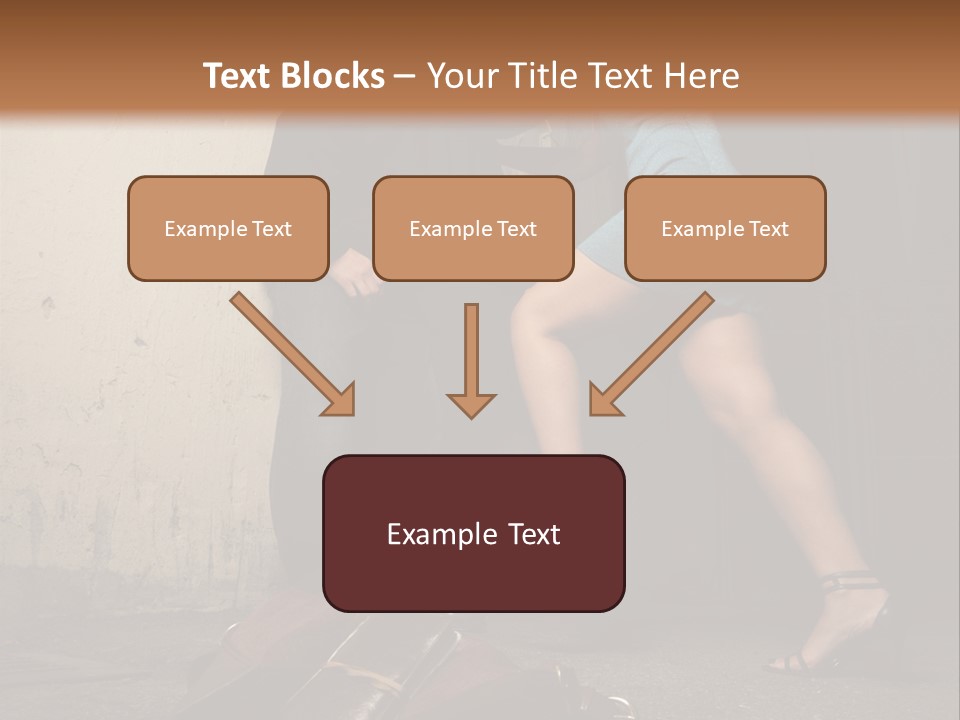 Text Blocks – Your Title Text Here

Example Text

Example Text

Example Text

Example Text